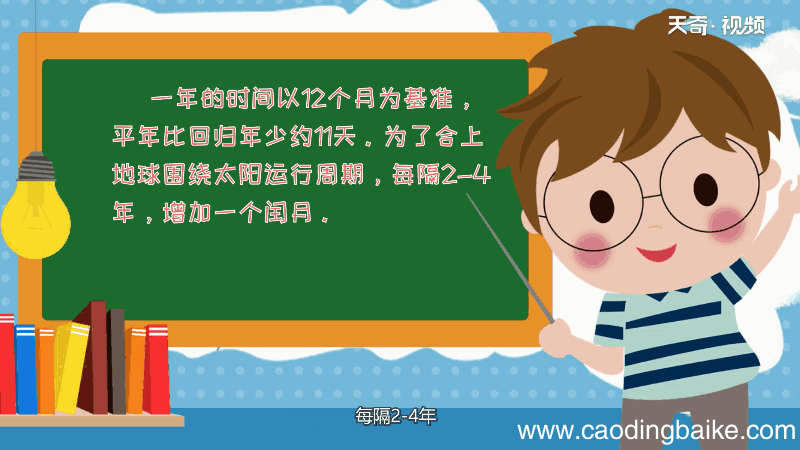 天奇·视频

一年的时间以12个月为基准，平年比回归年少约11天。为了合上地球围绕太阳运行周期，每隔2-4年，增加一个闰月。

每隔2-4年

www.caodingbaike.com